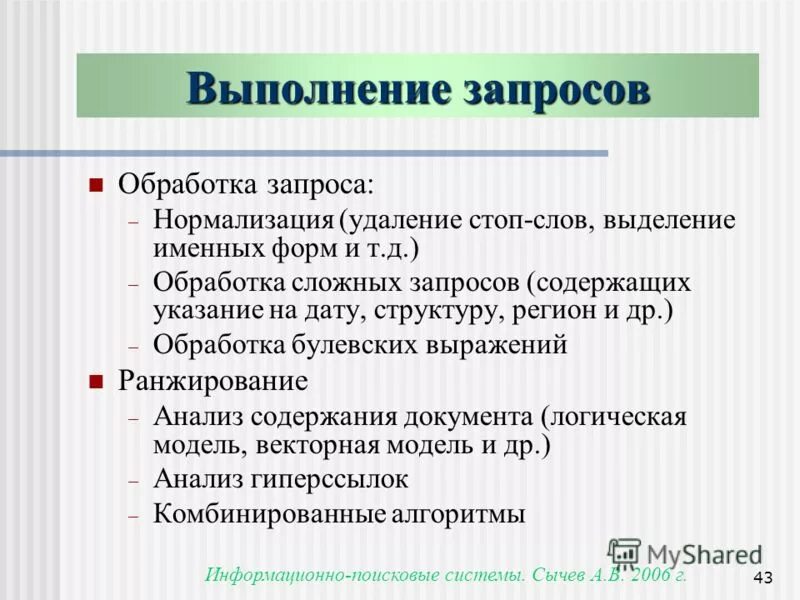 Выполнение запросов

■ Обработка запроса:
– Нормализация (удаление стоп-слов, выделение именных форм и т.д.)
– Обработка сложных запросов (содержащих указание на дату, структуру, регион и др.)
– Обработка булевских выражений

■ Ранжирование
– Анализ содержания документа (логическая модель, векторная модель и др.)
– Анализ гиперссылок
– Комбинированные алгоритмы

MyShared

Информационно-поисковые системы. Сычев А.В. 2006 г.

43